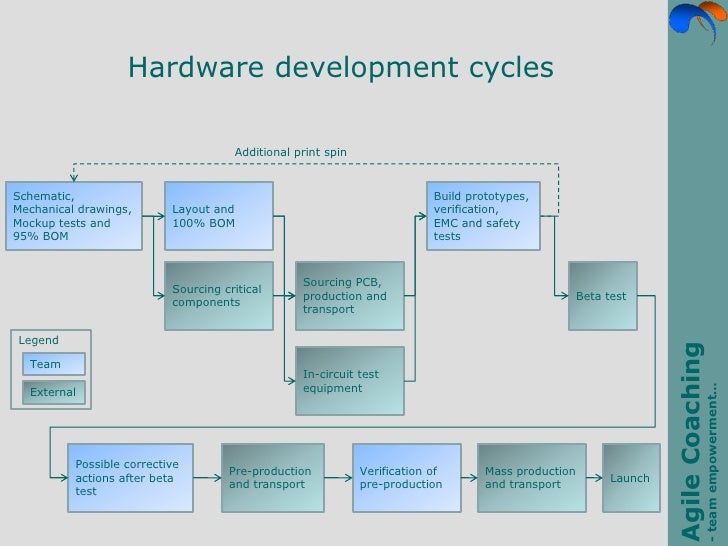 Hardware development cycles

Additional print spin

Schematic, Mechanical drawings, Mockup tests and 95% BOM

Layout and 100% BOM

Sourcing critical components

Sourcing PCB, production and transport

In-circuit test equipment

Build prototypes, verification, EMC and safety tests

Beta test

Legend

Team

External

Possible corrective actions after beta test

Pre-production and transport

Verification of pre-production

Mass production and transport

Launch

Agile Coaching
- team empowerment...